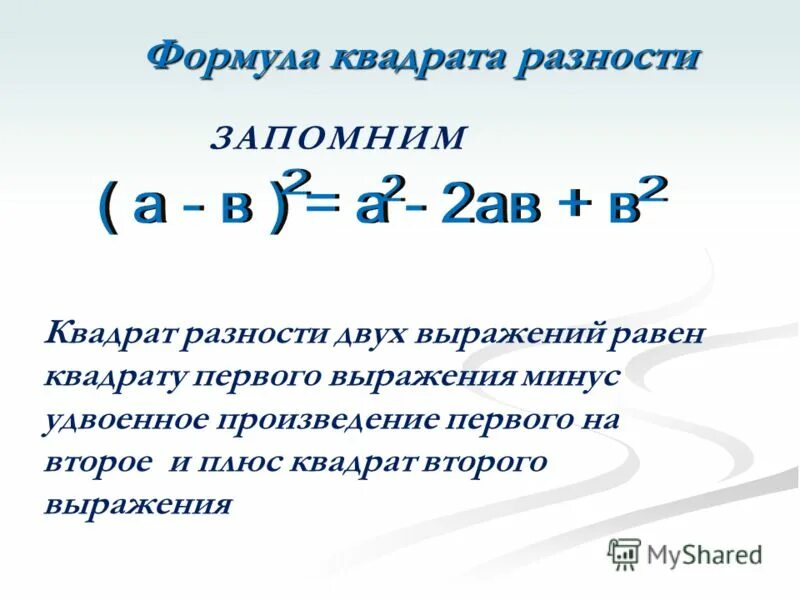 Формула квадрата разности

ЗАПОМНИМ

$( а - в )^2 = а^2 - 2ав + в^2$

Квадрат разности двух выражений равен квадрату первого выражения минус удвоенное произведение первого на второе и плюс квадрат второго выражения

MyShared